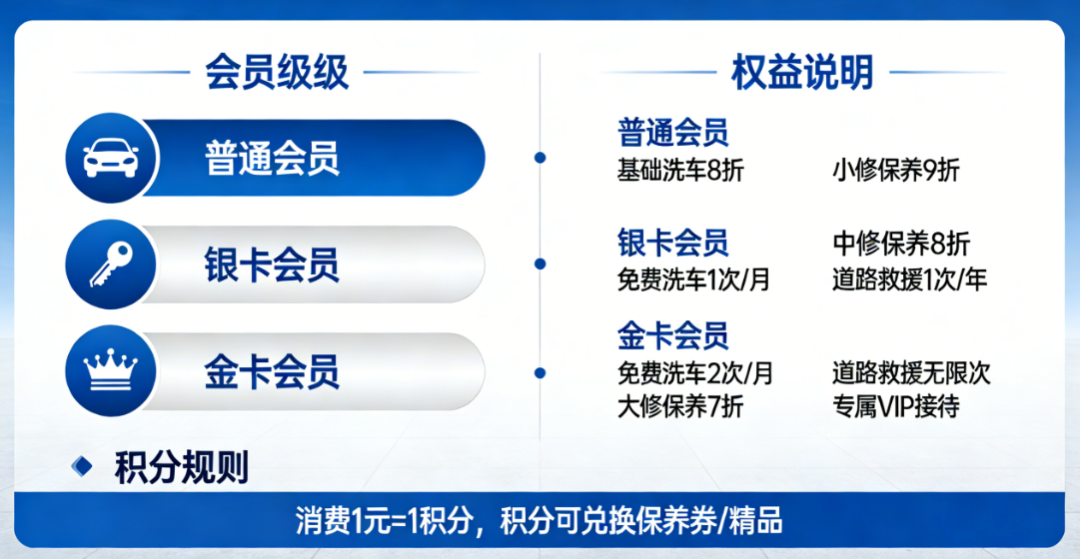 会员级级

普通会员

银卡会员

金卡会员

权益说明

普通会员
基础洗车8折　小修保养9折

银卡会员　中修保养8折
免费洗车1次/月　道路救援1次/年

金卡会员
免费洗车2次/月　道路救援无限次
大修保养7折　专属VIP接待

积分规则

消费1元=1积分，积分可兑换保养券/精品